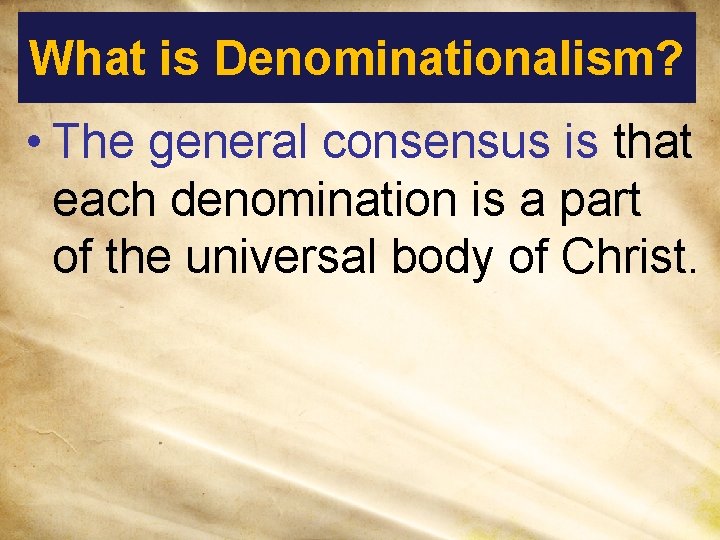 What is Denominationalism?

• The general consensus is that each denomination is a part of the universal body of Christ.